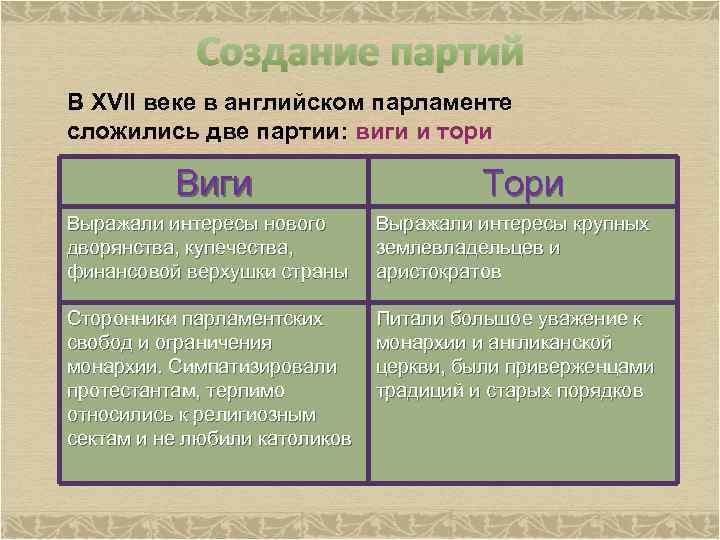 Создание партий

В XVII веке в английском парламенте сложились две партии: виги и тори

| Виги | Тори |
|---|---|
| Выражали интересы нового дворянства, купечества, финансовой верхушки страны | Выражали интересы крупных землевладельцев и аристократов |
| Сторонники парламентских свобод и ограничения монархии. Симпатизировали протестантам, терпимо относились к религиозным сектам и не любили католиков | Питали большое уважение к монархии и англиканской церкви, были приверженцами традиций и старых порядков |